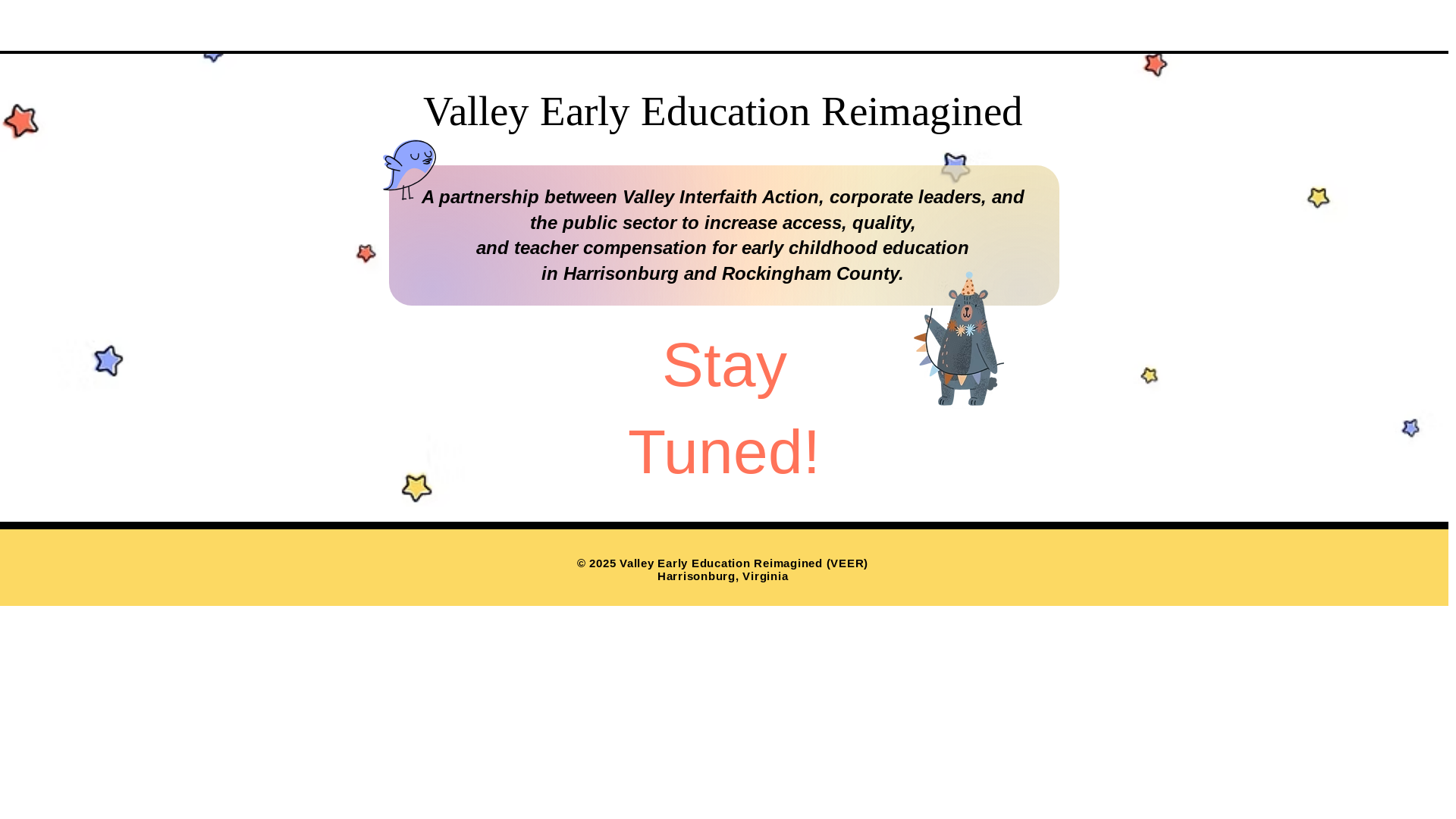 Valley Early Education Reimagined

A partnership between Valley Interfaith Action, corporate leaders, and the public sector to increase access, quality, and teacher compensation for early childhood education in Harrisonburg and Rockingham County.

Stay Tuned!

© 2025 Valley Early Education Reimagined (VEER)
Harrisonburg, Virginia